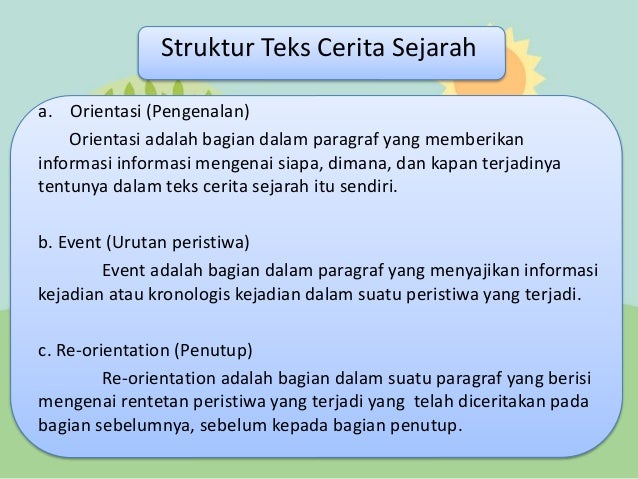 Struktur Teks Cerita Sejarah

a. Orientasi (Pengenalan)

Orientasi adalah bagian dalam paragraf yang memberikan informasi informasi mengenai siapa, dimana, dan kapan terjadinya tentunya dalam teks cerita sejarah itu sendiri.

b. Event (Urutan peristiwa)

Event adalah bagian dalam paragraf yang menyajikan informasi kejadian atau kronologis kejadian dalam suatu peristiwa yang terjadi.

c. Re-orientation (Penutup)

Re-orientation adalah bagian dalam suatu paragraf yang berisi mengenai rentetan peristiwa yang terjadi yang telah diceritakan pada bagian sebelumnya, sebelum kepada bagian penutup.